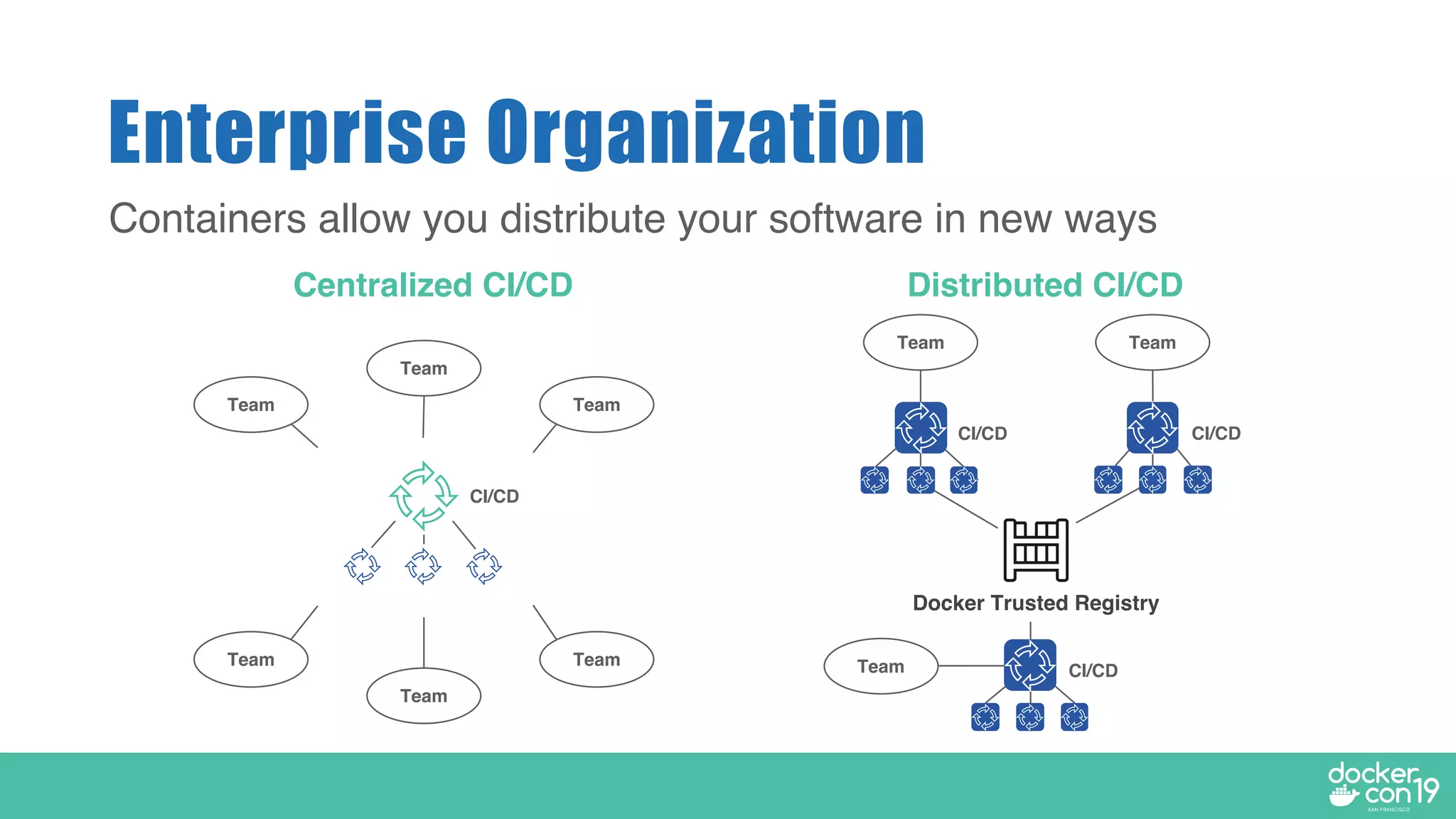 Enterprise Organization

Containers allow you distribute your software in new ways

Centralized CI/CD

Team

Team

Team

CI/CD

Team

Team

Team

Distributed CI/CD

Team

Team

CI/CD

CI/CD

Docker Trusted Registry

Team

CI/CD

docker con19
SAN FRANCISCO